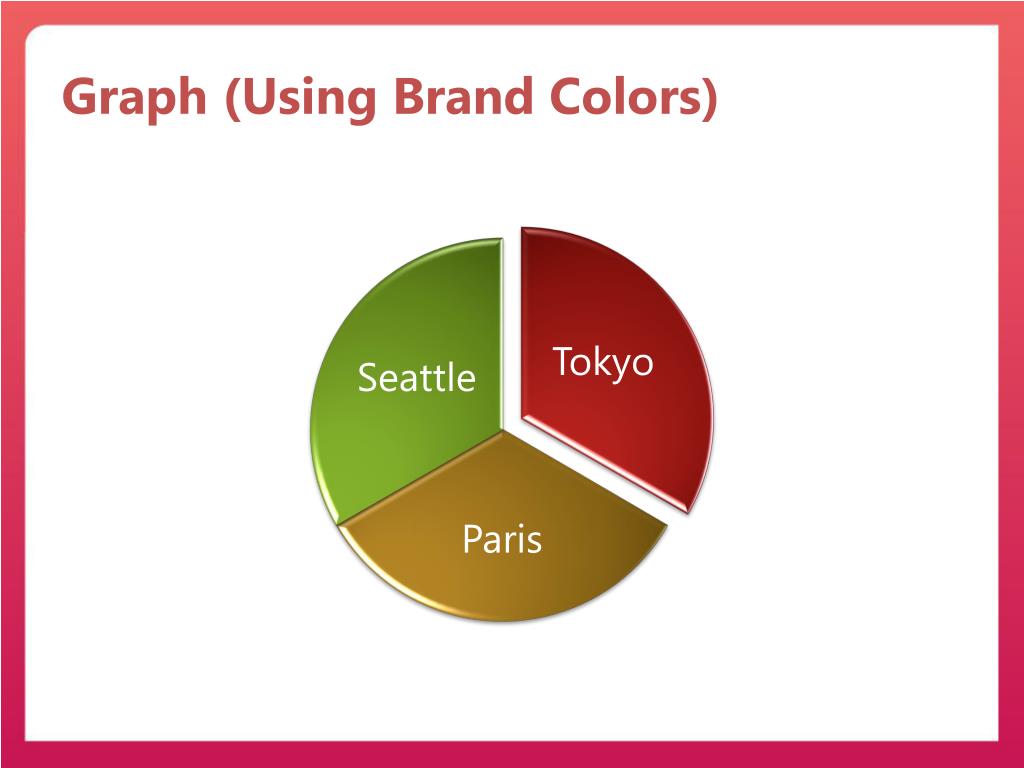 Graph (Using Brand Colors)

Seattle

Tokyo

Paris